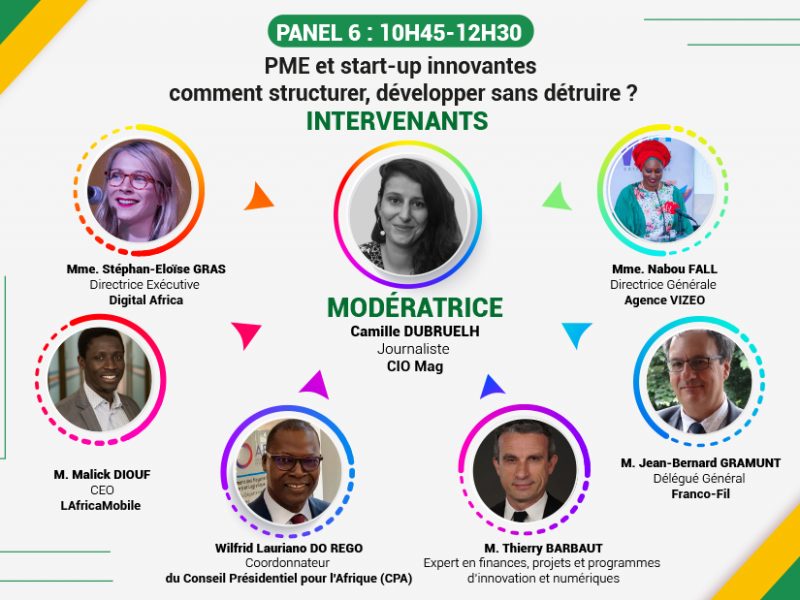 PANEL 6 : 10H45-12H30

PME et start-up innovantes comment structurer, développer sans détruire ?

INTERVENANTS

Mme. Stéphan-Eloïse GRAS
Directrice Exécutive
Digital Africa

MODÉRATRICE
Camille DUBRUELH
Journaliste
CIO Mag

Mme. Nabou FALL
Directrice Générale
Agence VIZEO

M. Malick DIOUF
CEO
LAfricaMobile

Wilfrid Lauriano DO REGO
Coordonnateur
du Conseil Présidentiel pour l'Afrique (CPA)

M. Thierry BARBAUT
Expert en finances, projets et programmes d'innovation et numériques

M. Jean-Bernard GRAMUNT
Délégué Général
Franco-Fil